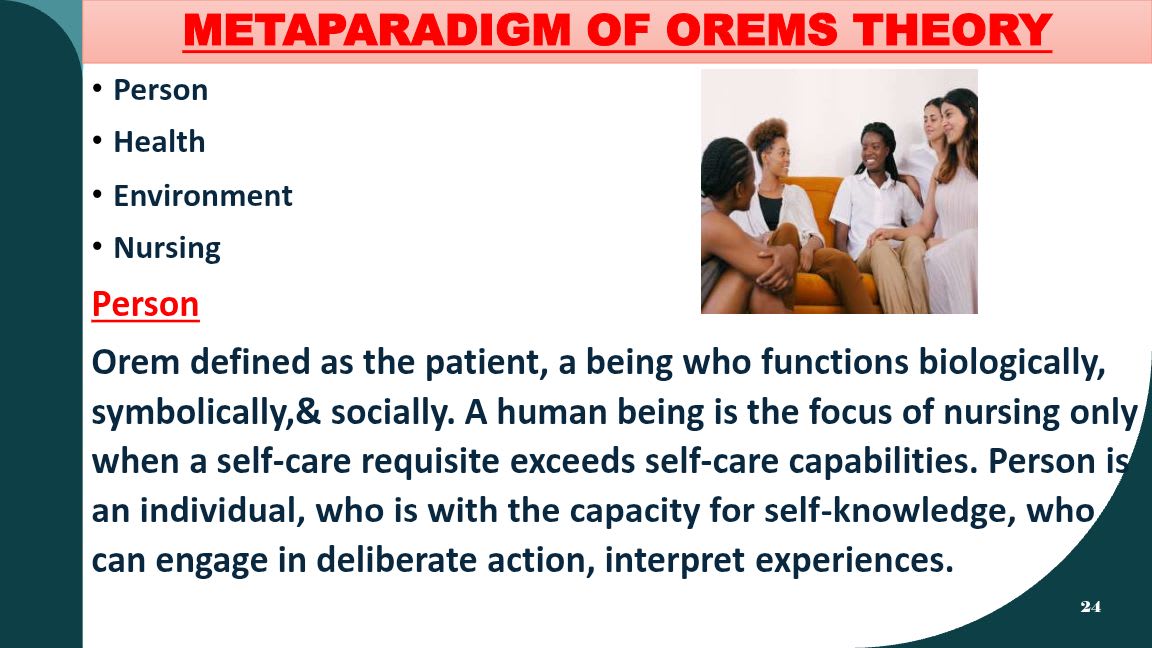 METAPARADIGM OF OREMS THEORY

• Person
• Health
• Environment
• Nursing

Person

Orem defined as the patient, a being who functions biologically, symbolically,& socially. A human being is the focus of nursing only when a self-care requisite exceeds self-care capabilities. Person is an individual, who is with the capacity for self-knowledge, who can engage in deliberate action, interpret experiences.

24